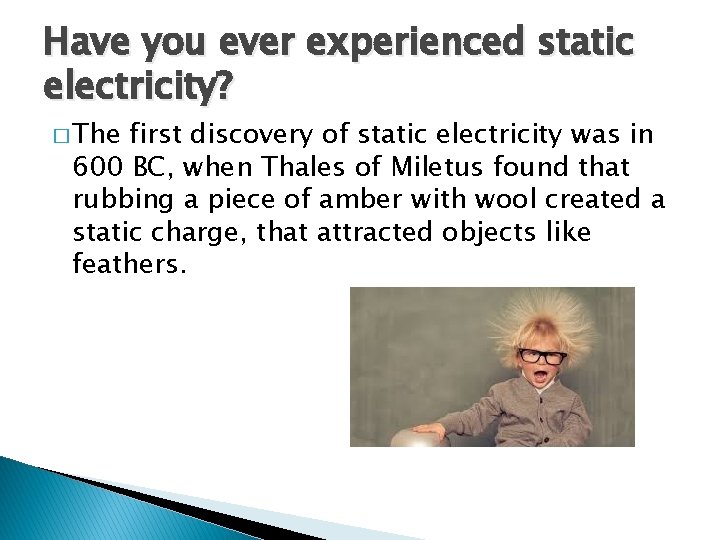 Have you ever experienced static electricity?

□ The first discovery of static electricity was in 600 BC, when Thales of Miletus found that rubbing a piece of amber with wool created a static charge, that attracted objects like feathers.